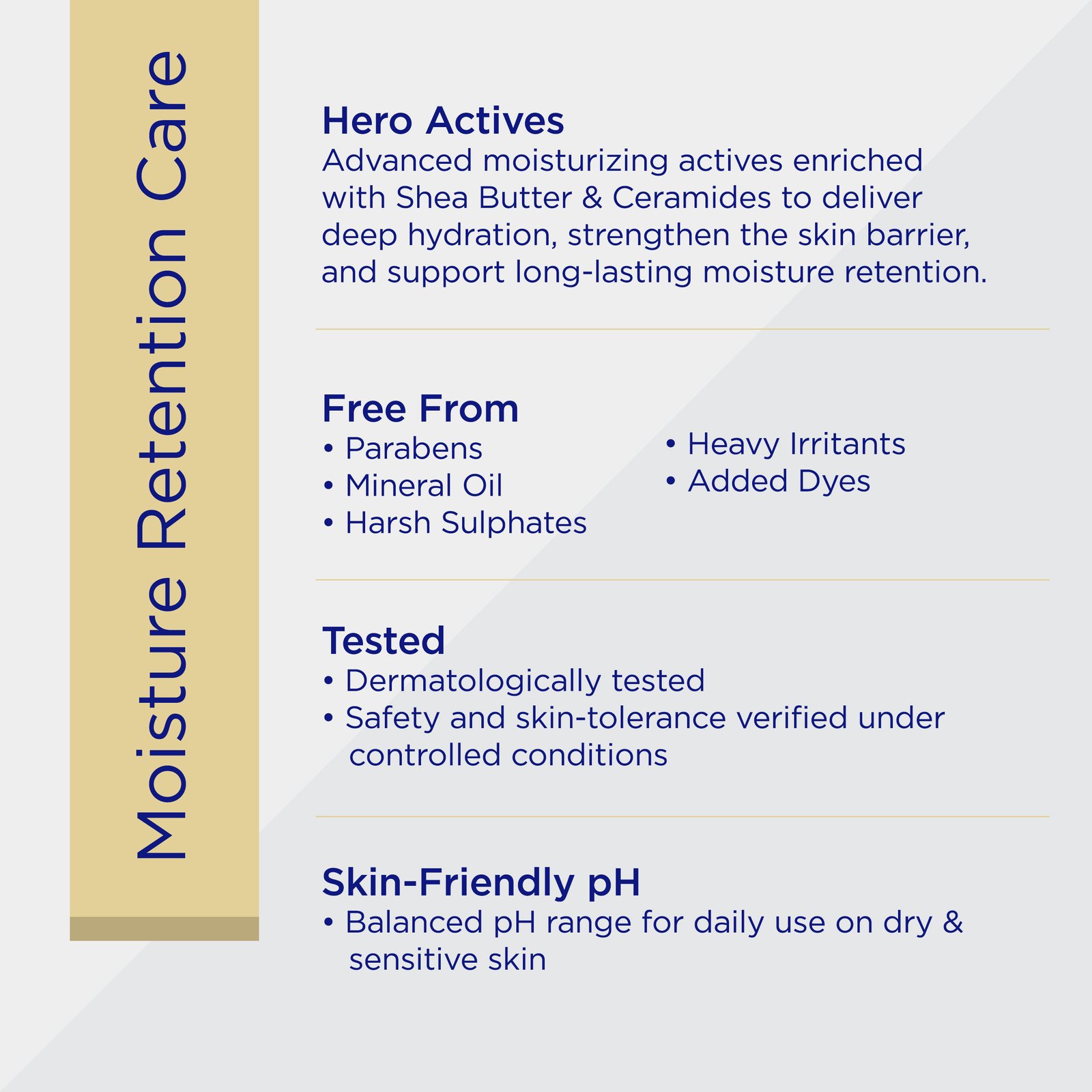 Moisture Retention Care

Hero Actives
Advanced moisturizing actives enriched with Shea Butter & Ceramides to deliver deep hydration, strengthen the skin barrier, and support long-lasting moisture retention.

Free From
• Parabens
• Mineral Oil
• Harsh Sulphates

• Heavy Irritants
• Added Dyes

Tested
• Dermatologically tested
• Safety and skin-tolerance verified under controlled conditions

Skin-Friendly pH
• Balanced pH range for daily use on dry & sensitive skin